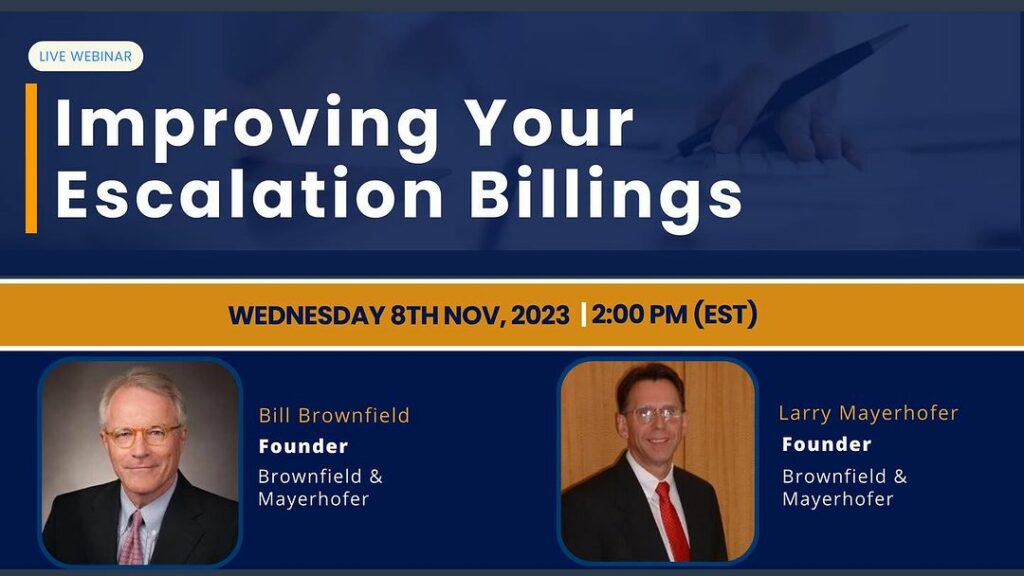 LIVE WEBINAR

Improving Your Escalation Billings

WEDNESDAY 8TH NOV, 2023 | 2:00 PM (EST)

Bill Brownfield
Founder
Brownfield & Mayerhofer

Larry Mayerhofer
Founder
Brownfield & Mayerhofer